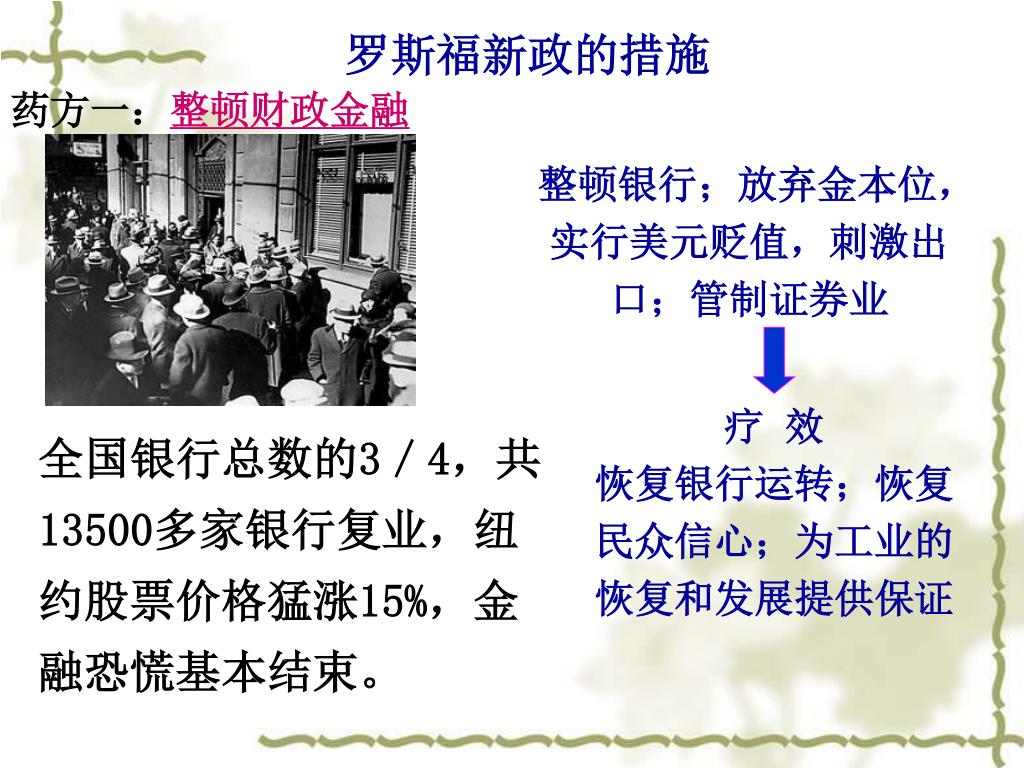 罗斯福新政的措施

药方一：整顿财政金融

整顿银行；放弃金本位，实行美元贬值，刺激出口；管制证券业

疗 效
恢复银行运转；恢复民众信心；为工业的恢复和发展提供保证

全国银行总数的3／4，共13500多家银行复业，纽约股票价格猛涨15%，金融恐慌基本结束。